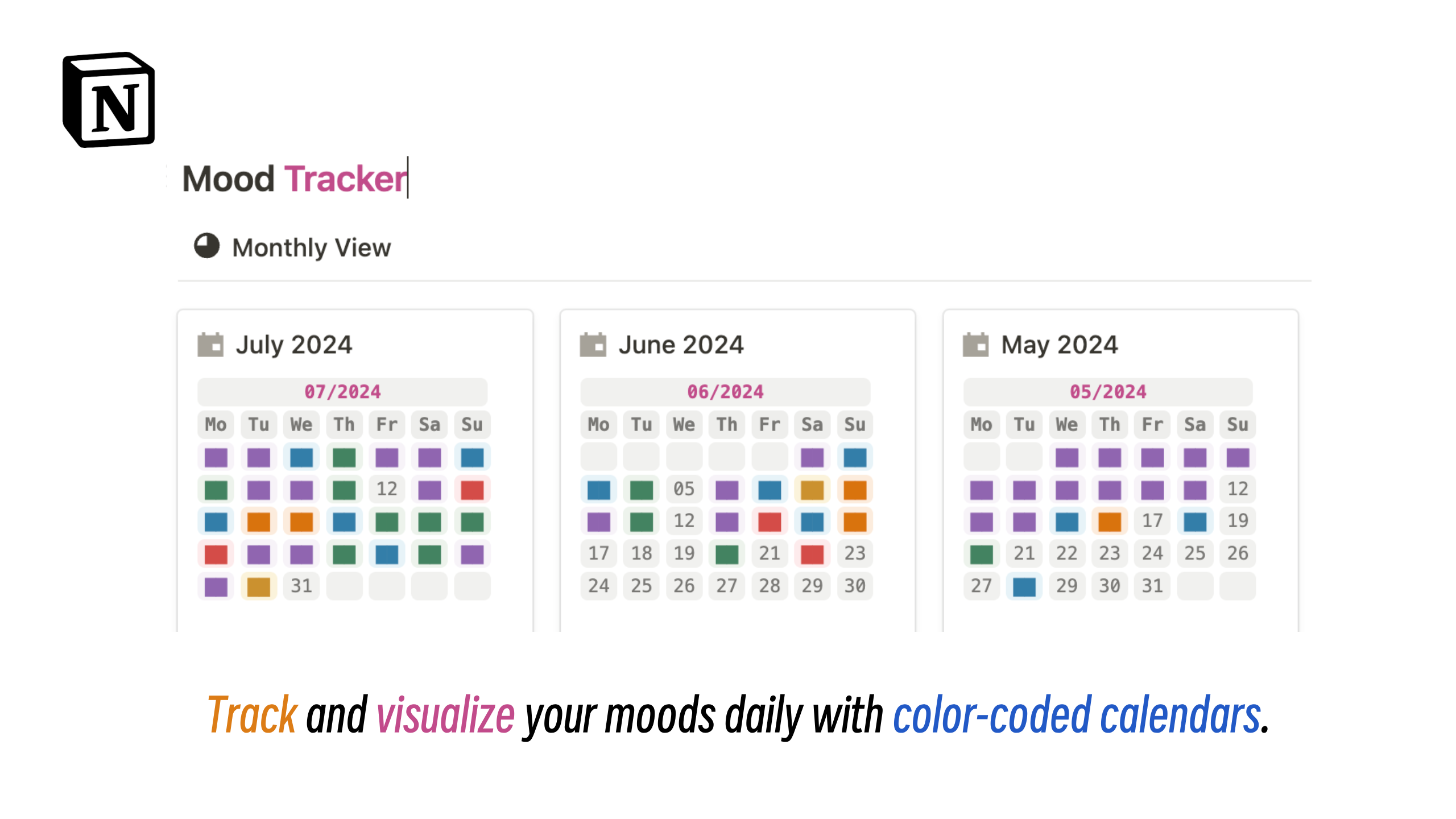 N

Mood Tracker

Monthly View

July 2024

07/2024

| Mo | Tu | We | Th | Fr | Sa | Su |
|---|---|---|---|---|---|---|
| | | | | | | |
| | | | | 12 | | |
| | | | | | | |
| | | | | | | |
| | | 31 | | | | |

June 2024

06/2024

| Mo | Tu | We | Th | Fr | Sa | Su |
|---|---|---|---|---|---|---|
| | | | | | | |
| | | 05 | | | | |
| | | 12 | | | | |
| 17 | 18 | 19 | | 21 | | 23 |
| 24 | 25 | 26 | 27 | 28 | 29 | 30 |

May 2024

05/2024

| Mo | Tu | We | Th | Fr | Sa | Su |
|---|---|---|---|---|---|---|
| | | | | | | |
| | | | | | | 12 |
| | | | | 17 | | 19 |
| | 21 | 22 | 23 | 24 | 25 | 26 |
| 27 | | 29 | 30 | 31 | | |

Track and visualize your moods daily with color-coded calendars.